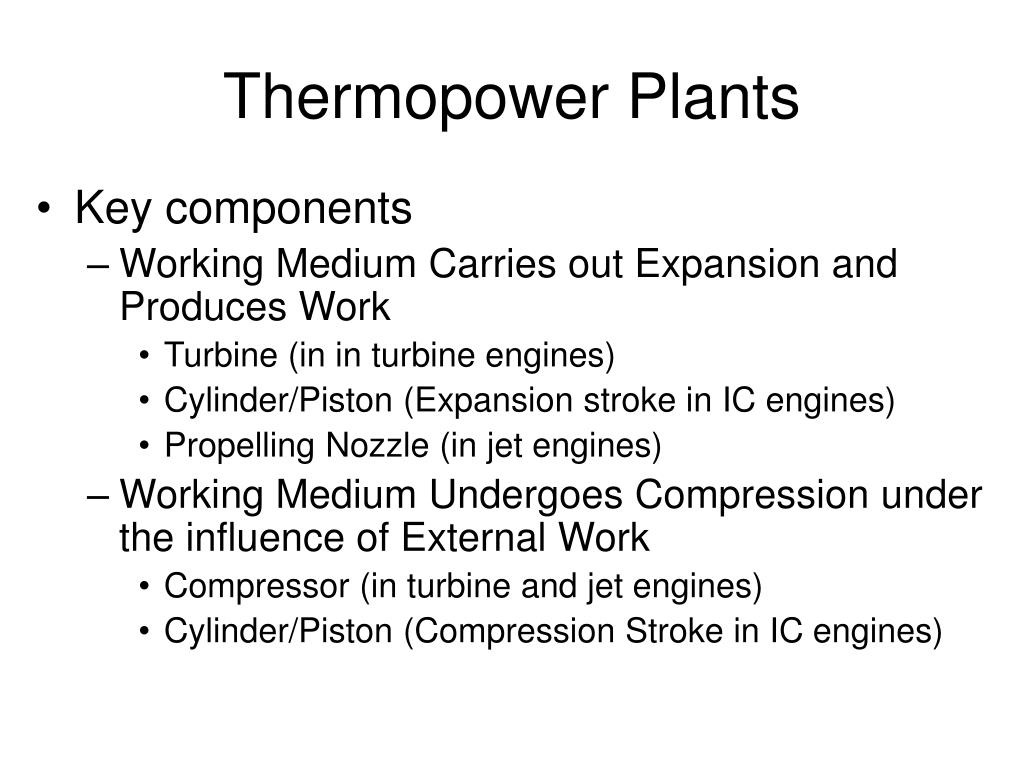 Thermopower Plants

• Key components
– Working Medium Carries out Expansion and Produces Work
• Turbine (in in turbine engines)
• Cylinder/Piston (Expansion stroke in IC engines)
• Propelling Nozzle (in jet engines)
– Working Medium Undergoes Compression under the influence of External Work
• Compressor (in turbine and jet engines)
• Cylinder/Piston (Compression Stroke in IC engines)